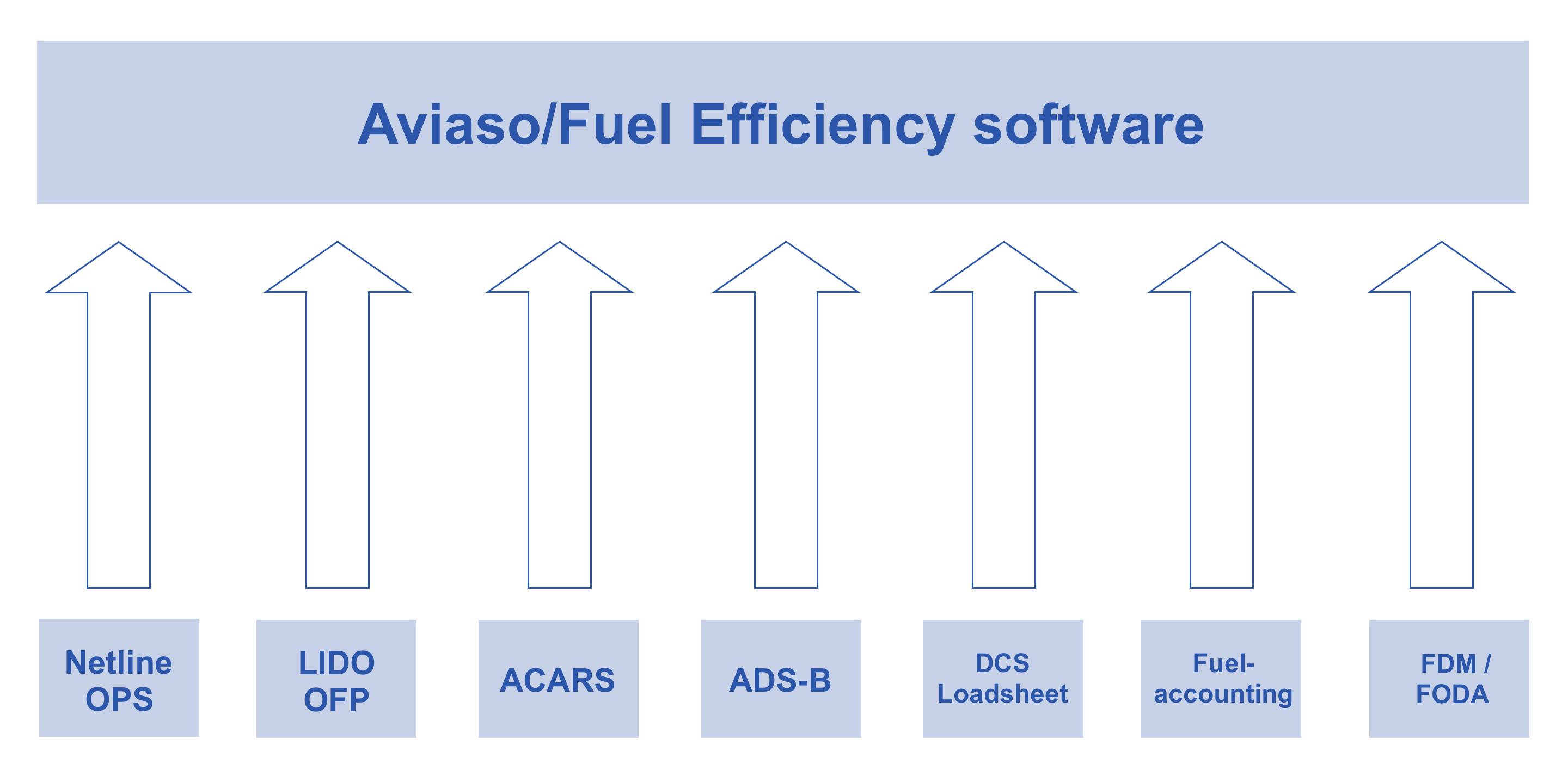 Aviaso/Fuel Efficiency software

Netline OPS

LIDO OFP

ACARS

ADS-B

DCS Loadsheet

Fuel-accounting

FDM / FODA